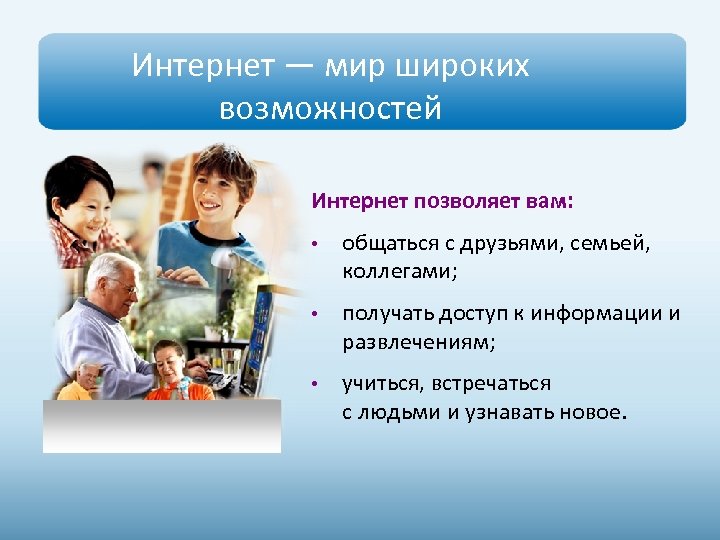 Интернет — мир широких возможностей

Интернет позволяет вам:

• общаться с друзьями, семьей, коллегами;

• получать доступ к информации и развлечениям;

• учиться, встречаться с людьми и узнавать новое.